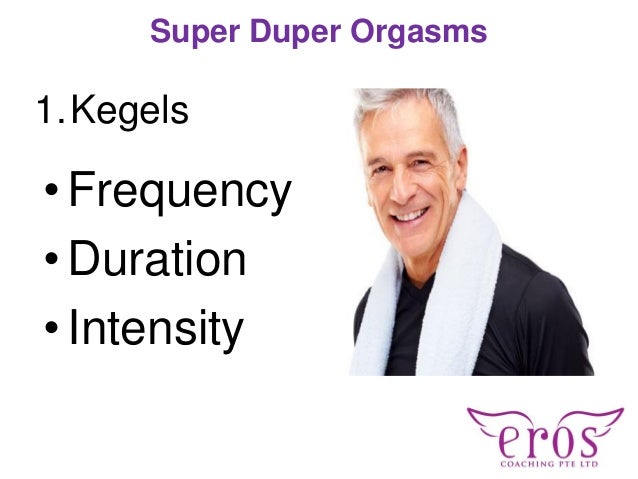 Super Duper Orgasms

1. Kegels

• Frequency
• Duration
• Intensity

eros
COACHING PTE LTD